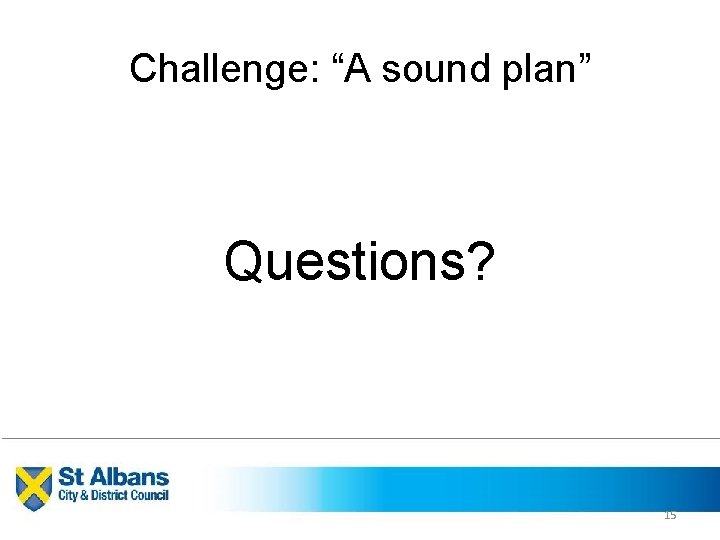 Challenge: “A sound plan”

Questions?

St Albans
City & District Council

15